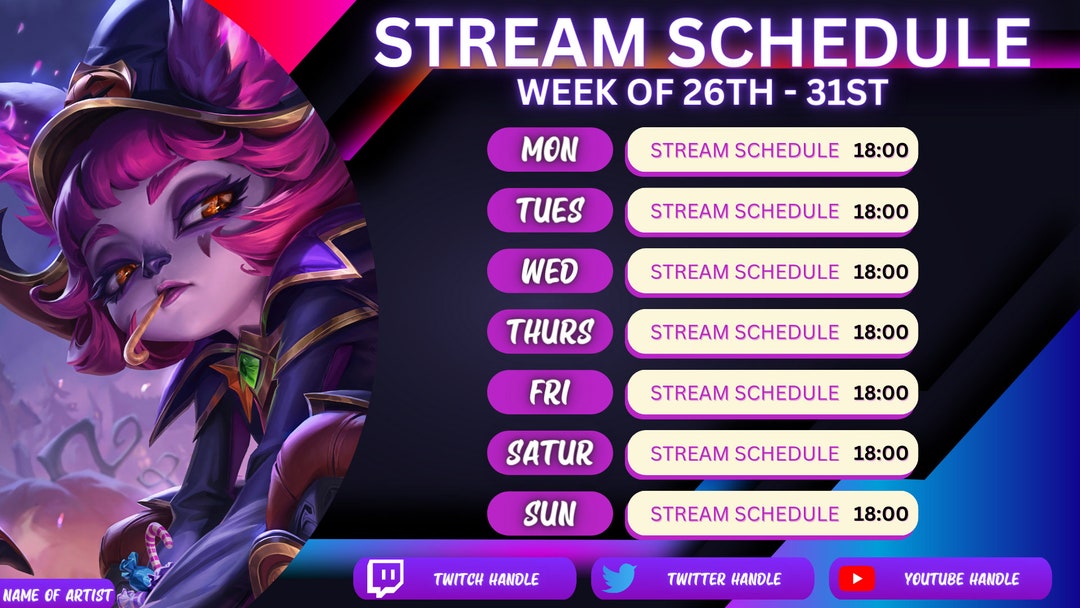 STREAM SCHEDULE
WEEK OF 26TH - 31ST

| | | |
|---|---|---|
| MON | STREAM SCHEDULE | 18:00 |
| TUES | STREAM SCHEDULE | 18:00 |
| WED | STREAM SCHEDULE | 18:00 |
| THURS | STREAM SCHEDULE | 18:00 |
| FRI | STREAM SCHEDULE | 18:00 |
| SATUR | STREAM SCHEDULE | 18:00 |
| SUN | STREAM SCHEDULE | 18:00 |

NAME OF ARTIST

TWITCH HANDLE
TWITTER HANDLE
YOUTUBE HANDLE